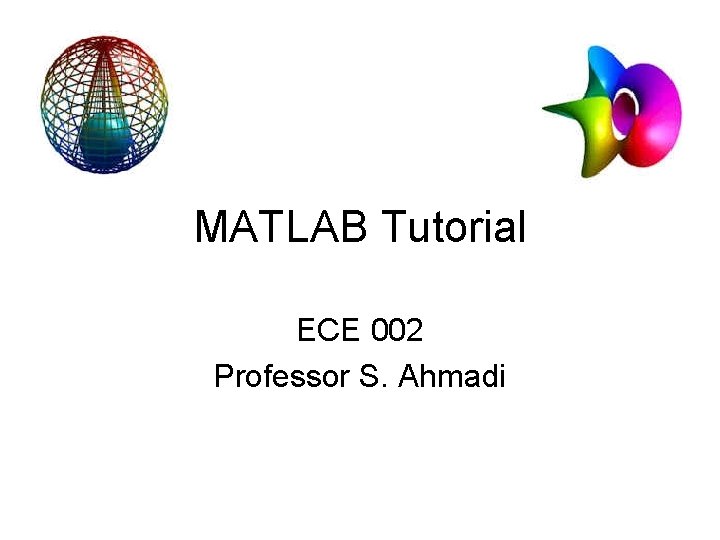 MATLAB Tutorial

ECE 002
Professor S. Ahmadi